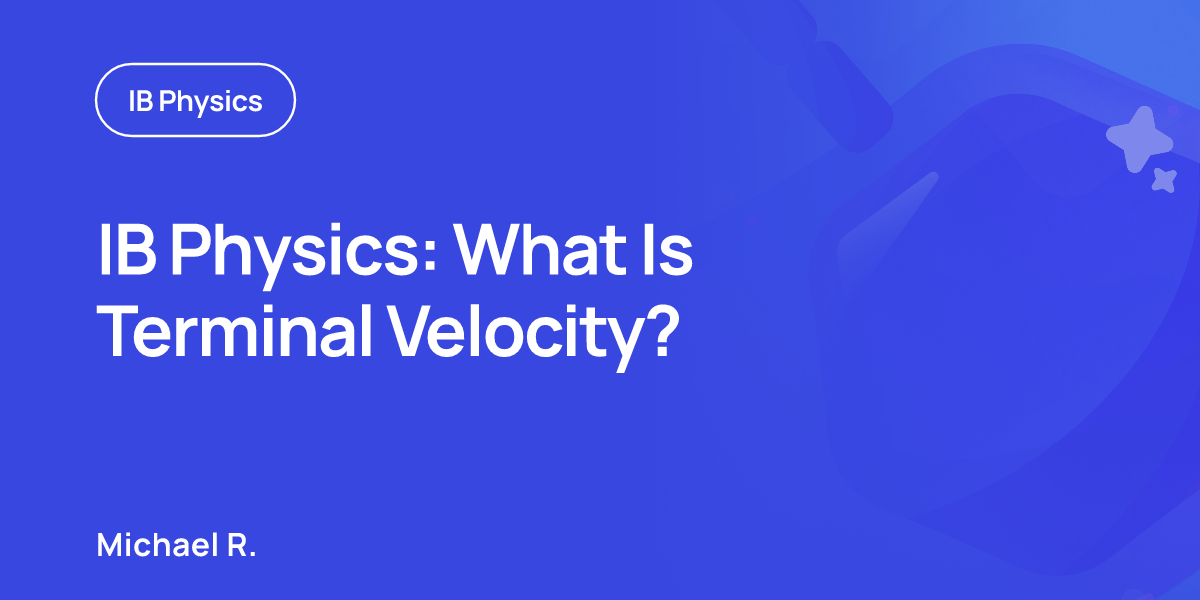 IB Physics

IB Physics: What Is Terminal Velocity?

Michael R.